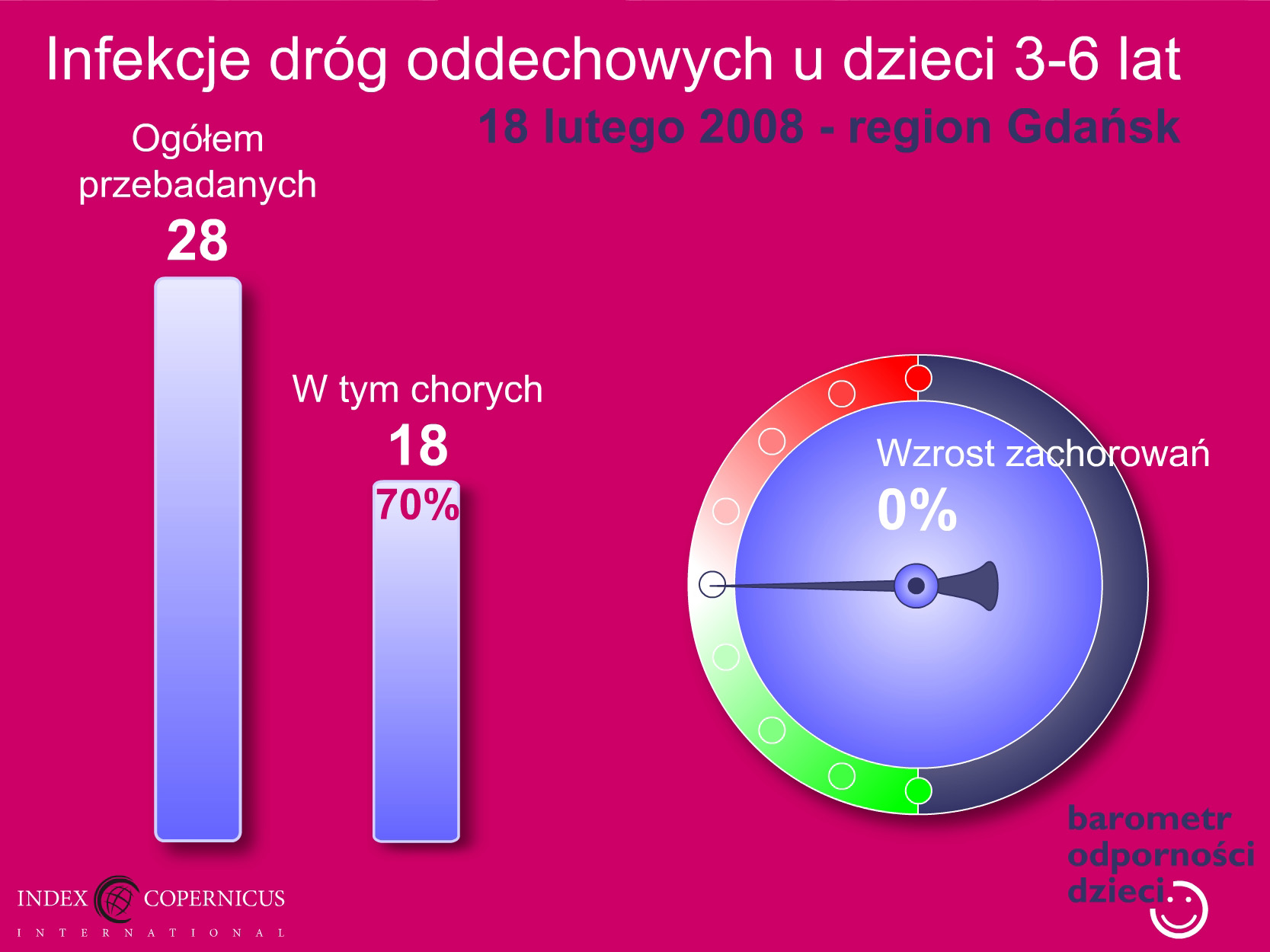 Infekcje dróg oddechowych u dzieci 3-6 lat

18 lutego 2008 - region Gdańsk

Ogółem przebadanych

28

W tym chorych

18

70%

Wzrost zachorowań

0%

barometr odporności dzieci

INDEX COPERNICUS

INTERNATIONAL